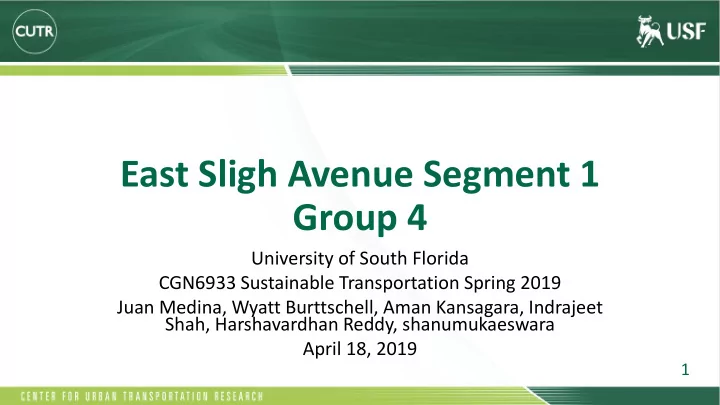 CUTR

USF

East Sligh Avenue Segment 1
Group 4

University of South Florida
CGN6933 Sustainable Transportation Spring 2019
Juan Medina, Wyatt Burttschell, Aman Kansagara, Indrajeet Shah, Harshavardhan Reddy, shanumukaeswara
April 18, 2019

1

CENTER FOR URBAN TRANSPORTATION RESEARCH